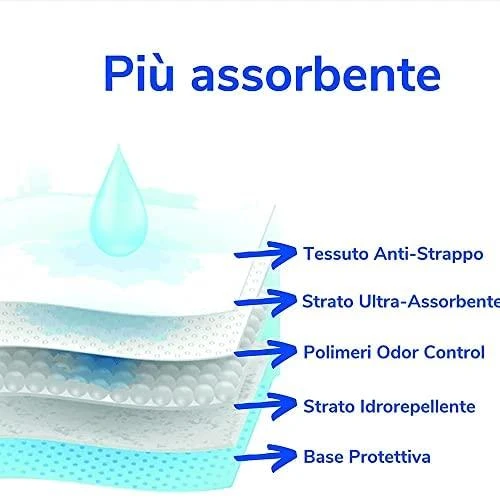 Più assorbente

Tessuto Anti-Strappo

Strato Ultra-Assorbente

Polimeri Odor Control

Strato Idrorepellente

Base Protettiva